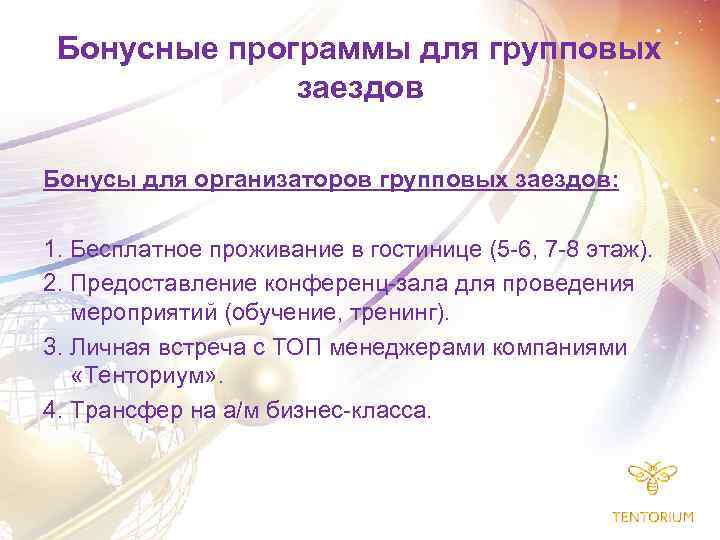 Бонусные программы для групповых заездов

Бонусы для организаторов групповых заездов:

1. Бесплатное проживание в гостинице (5-6, 7-8 этаж).
2. Предоставление конференц-зала для проведения мероприятий (обучение, тренинг).
3. Личная встреча с ТОП менеджерами компаниями «Тенториум».
4. Трансфер на а/м бизнес-класса.

TENTORIUM